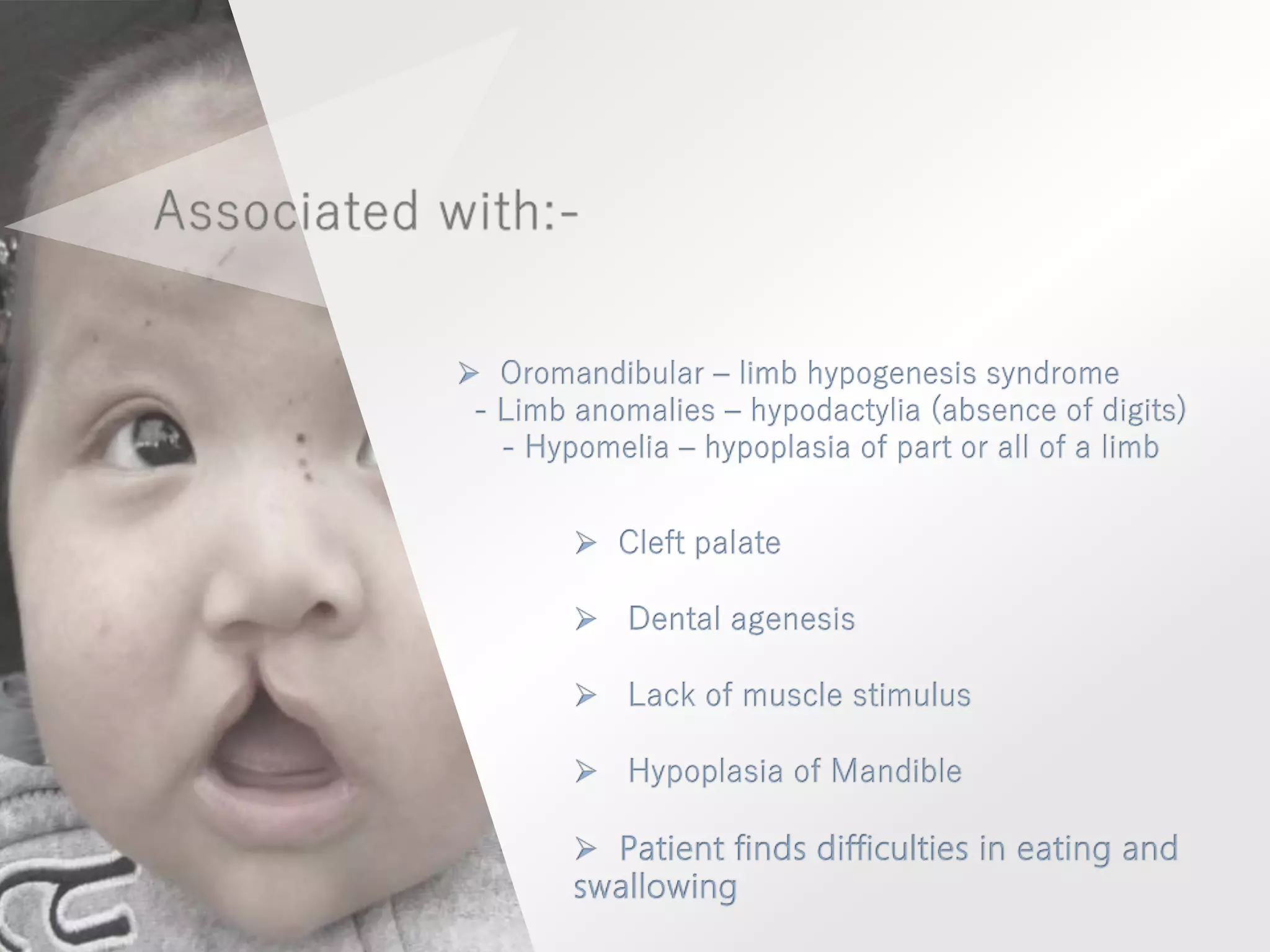 Associated with:-

➢ Oromandibular – limb hypogenesis syndrome
- Limb anomalies – hypodactylia (absence of digits)
- Hypomelia – hypoplasia of part or all of a limb

➢ Cleft palate

➢ Dental agenesis

➢ Lack of muscle stimulus

➢ Hypoplasia of Mandible

➢ Patient finds difficulties in eating and swallowing